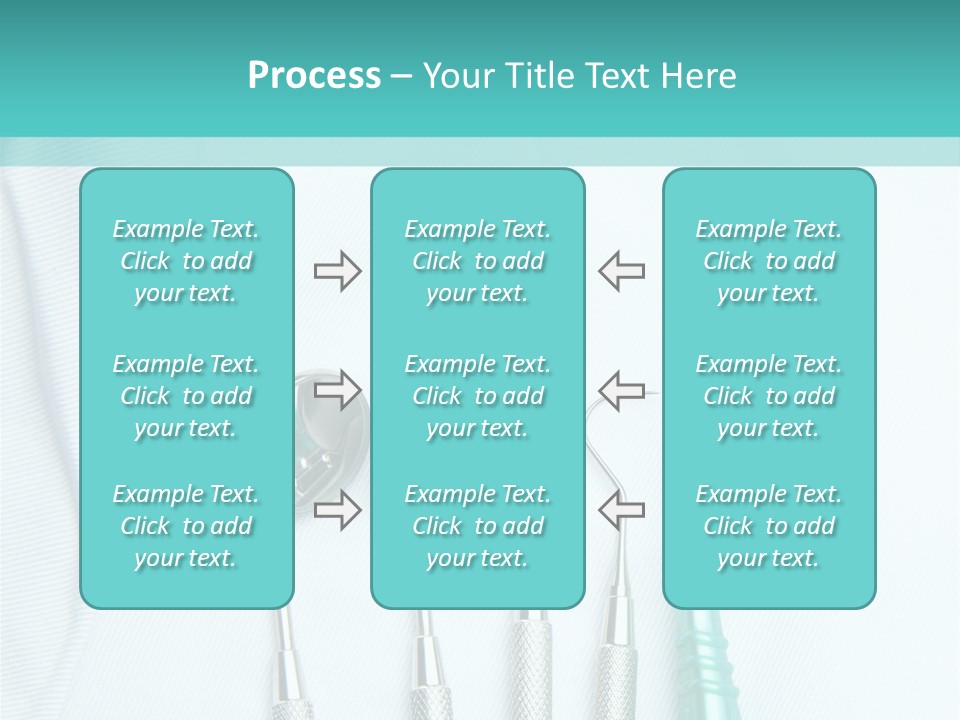 Process – Your Title Text Here

Example Text. Click to add your text.

Example Text. Click to add your text.

Example Text. Click to add your text.

Example Text. Click to add your text.

Example Text. Click to add your text.

Example Text. Click to add your text.

Example Text. Click to add your text.

Example Text. Click to add your text.

Example Text. Click to add your text.